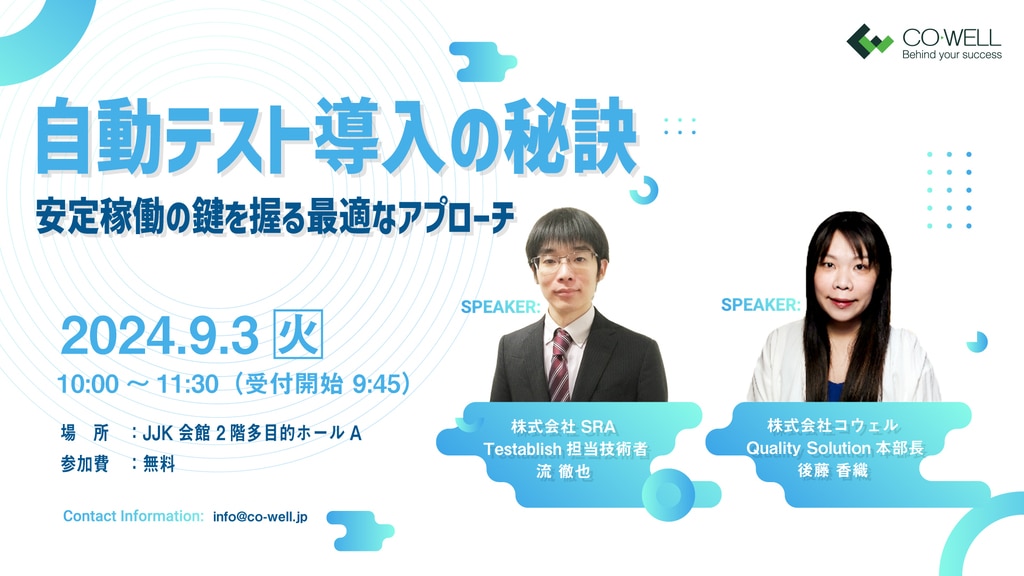 CO-WELL
Behind your success

自動テスト導入の秘訣

安定稼働の鍵を握る最適なアプローチ

2024.9.3 火

10:00 ～ 11:30（受付開始 9:45）

場　所　：JJK 会館 2 階多目的ホール A

参加費　：無料

Contact Information: info@co-well.jp

SPEAKER:

株式会社 SRA
Testablish 担当技術者
流 徹也

SPEAKER:

株式会社コウェル
Quality Solution 本部長
後藤 香織